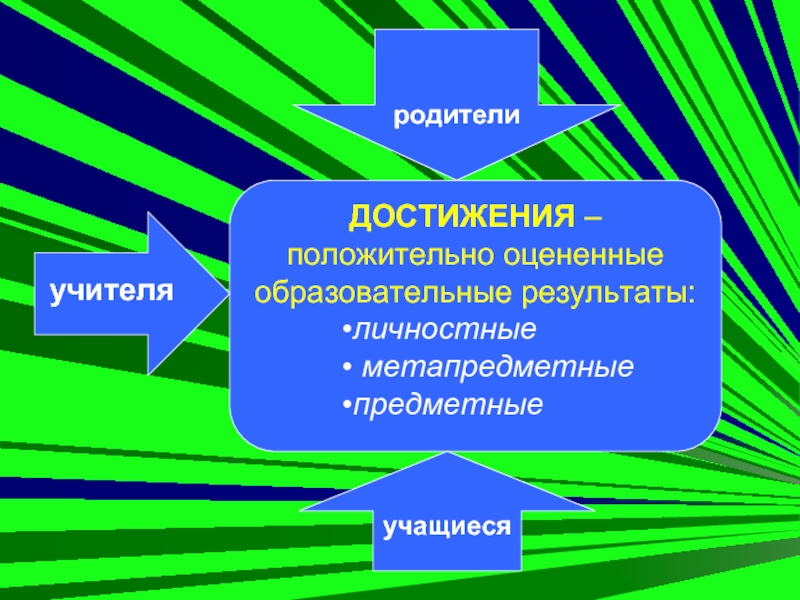 родители

учителя

ДОСТИЖЕНИЯ – положительно оцененные образовательные результаты:
•личностные
• метапредметные
•предметные

учащиеся